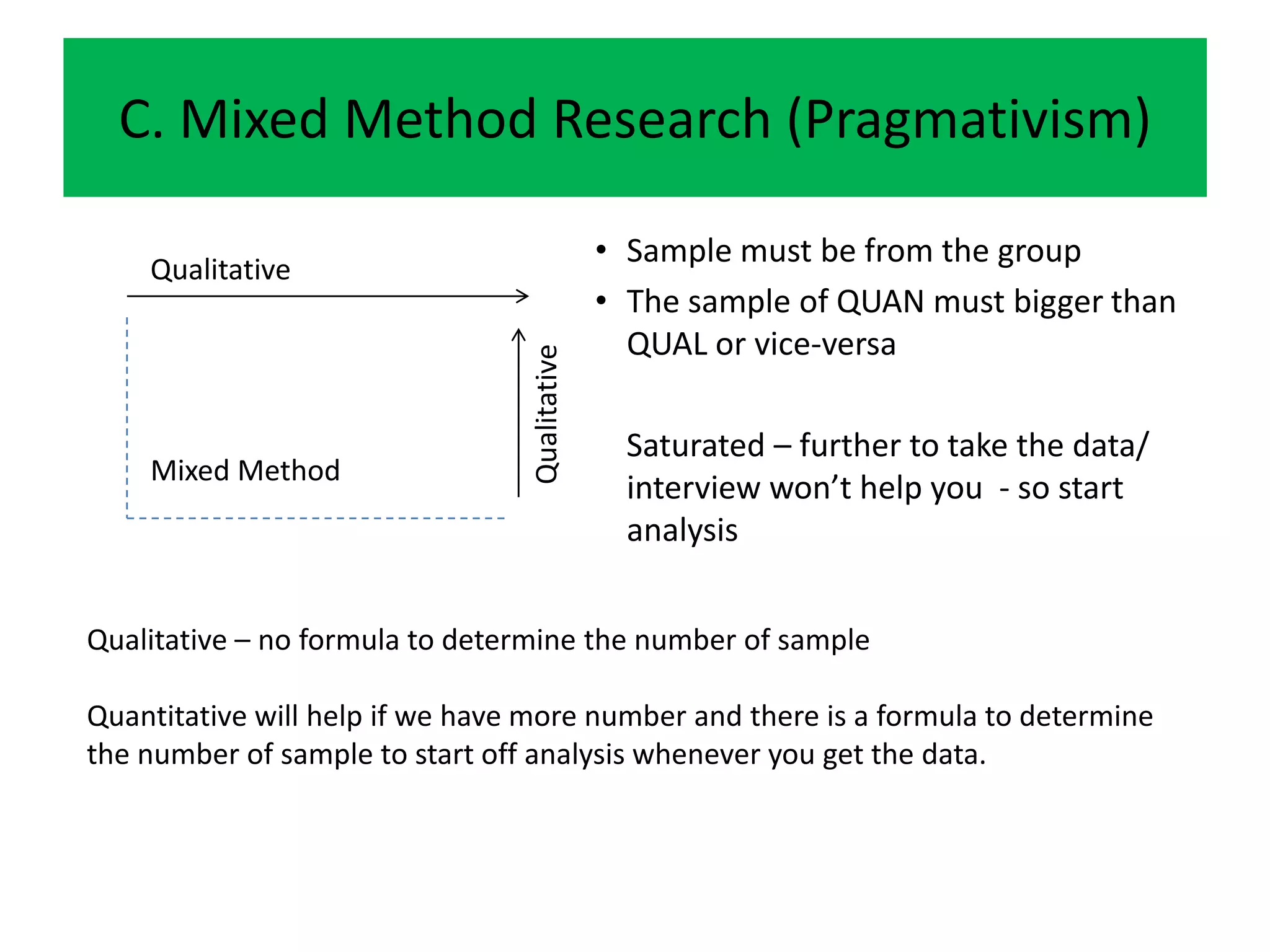 C. Mixed Method Research (Pragmativism)

Qualitative

Qualitative

Mixed Method

• Sample must be from the group
• The sample of QUAN must bigger than QUAL or vice-versa

Saturated – further to take the data/ interview won't help you - so start analysis

Qualitative – no formula to determine the number of sample

Quantitative will help if we have more number and there is a formula to determine the number of sample to start off analysis whenever you get the data.